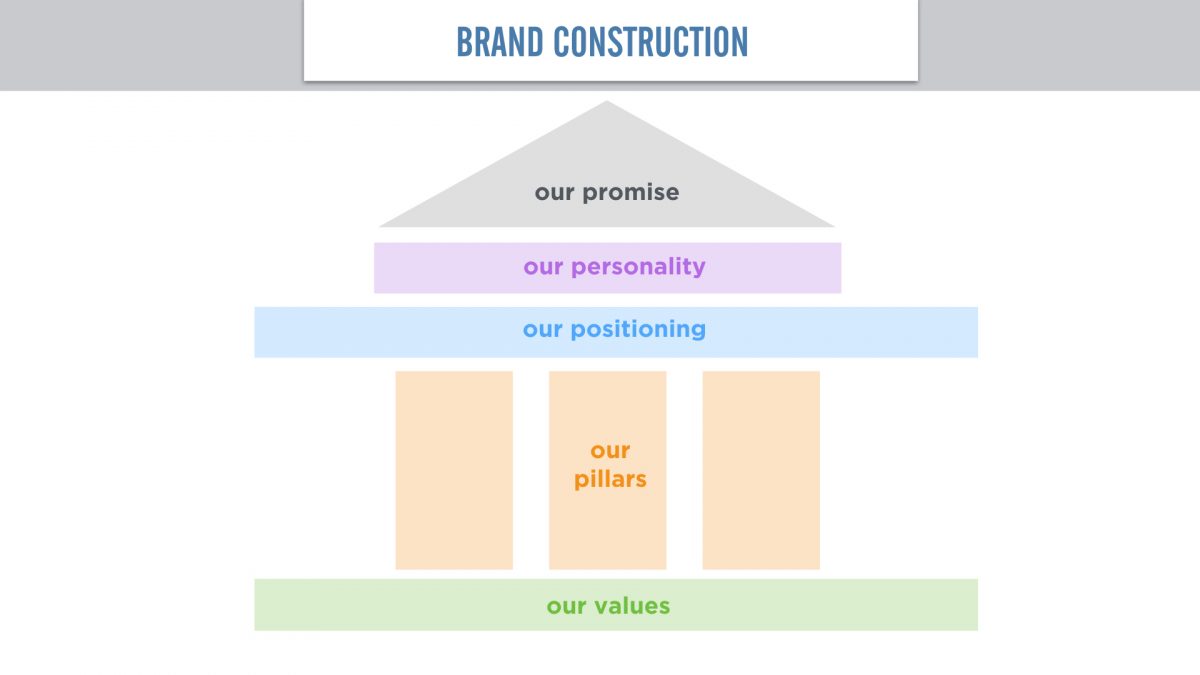 BRAND CONSTRUCTION

our promise

our personality

our positioning

our pillars

our values